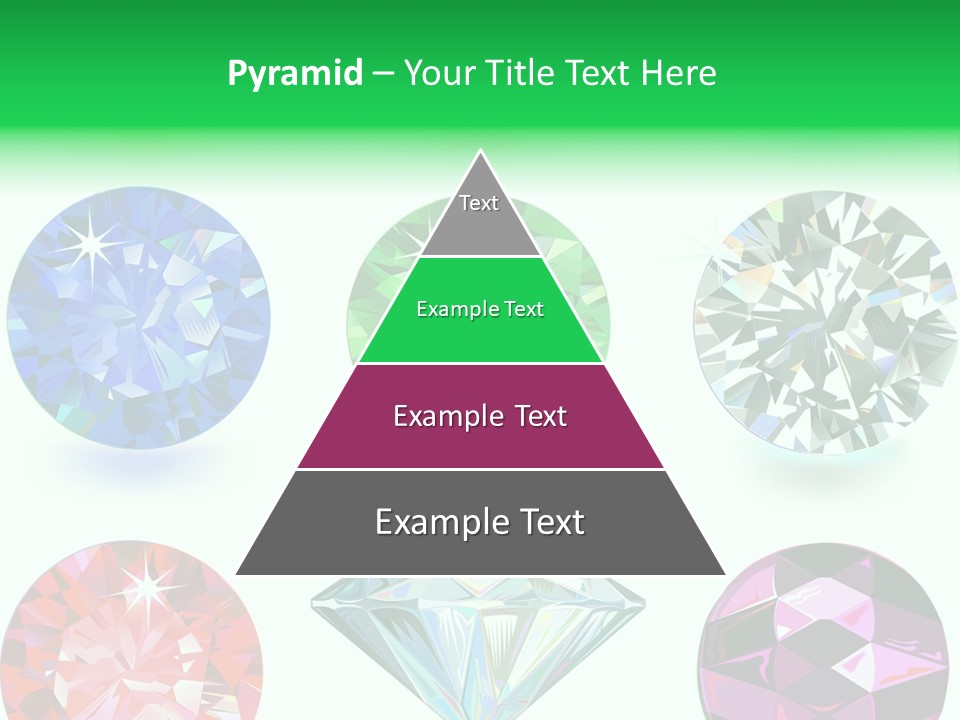 Pyramid – Your Title Text Here

Text

Example Text

Example Text

Example Text